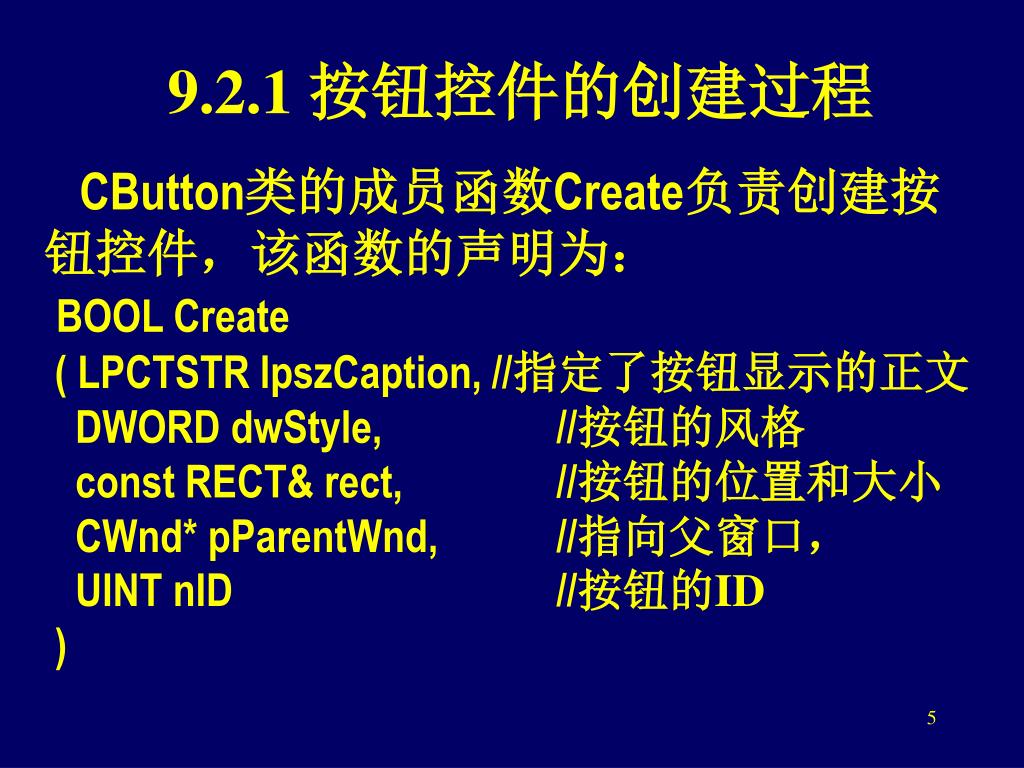 9.2.1 按钮控件的创建过程

CButton类的成员函数Create负责创建按钮控件，该函数的声明为：

BOOL Create
( LPCTSTR lpszCaption, //指定了按钮显示的正文
DWORD dwStyle, //按钮的风格
const RECT& rect, //按钮的位置和大小
CWnd* pParentWnd, //指向父窗口，
UINT nID //按钮的ID
)

5